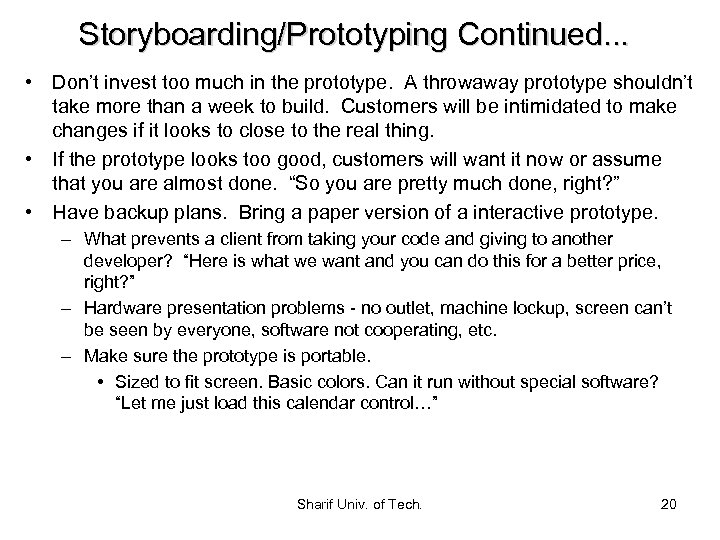 Storyboarding/Prototyping Continued...

• Don't invest too much in the prototype. A throwaway prototype shouldn't take more than a week to build. Customers will be intimidated to make changes if it looks to close to the real thing.

• If the prototype looks too good, customers will want it now or assume that you are almost done. "So you are pretty much done, right?"

• Have backup plans. Bring a paper version of a interactive prototype.

– What prevents a client from taking your code and giving to another developer? "Here is what we want and you can do this for a better price, right?"

– Hardware presentation problems - no outlet, machine lockup, screen can't be seen by everyone, software not cooperating, etc.

– Make sure the prototype is portable.

• Sized to fit screen. Basic colors. Can it run without special software? "Let me just load this calendar control…"

Sharif Univ. of Tech.

20